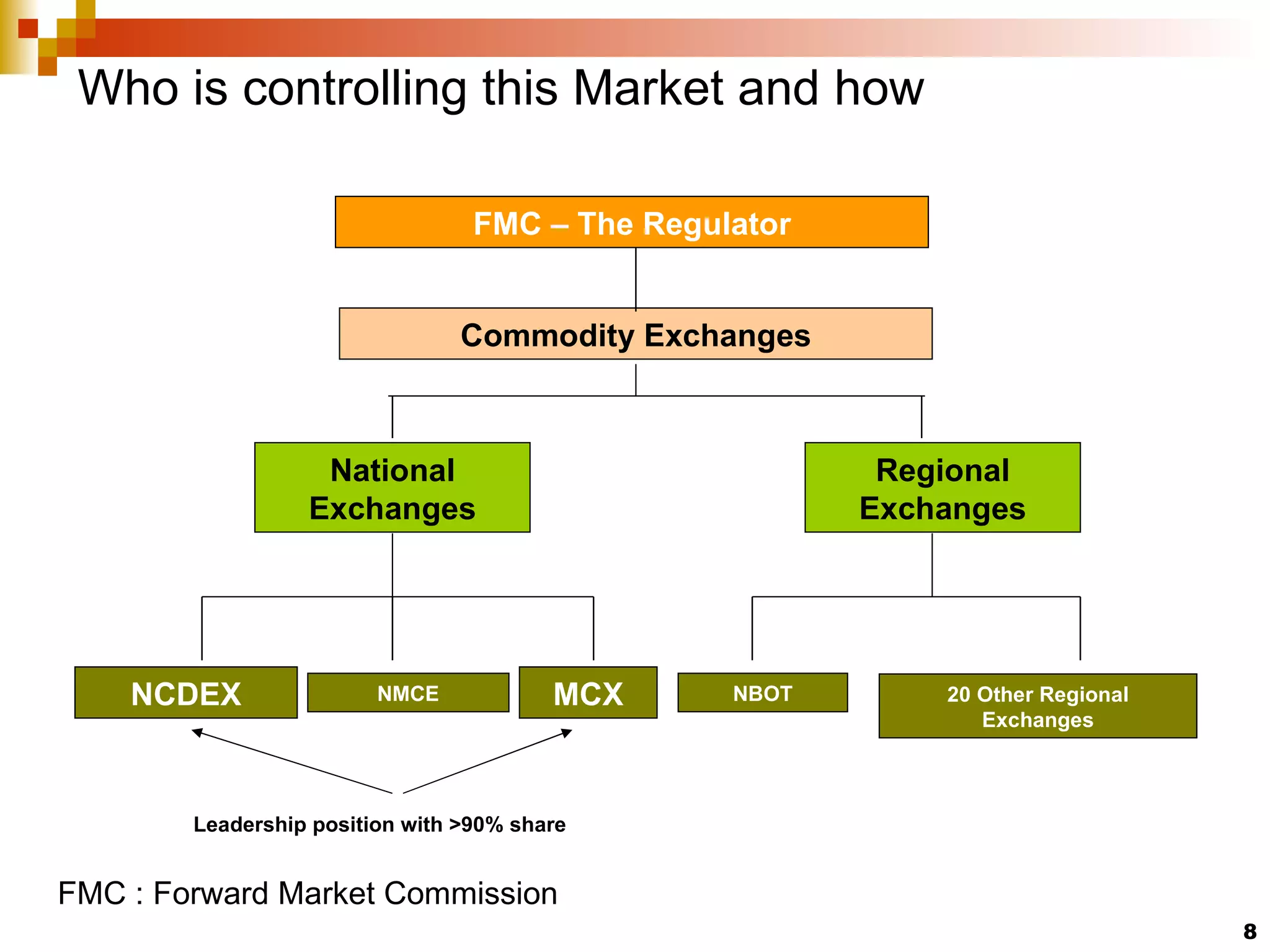 Who is controlling this Market and how

FMC – The Regulator

Commodity Exchanges

National Exchanges

Regional Exchanges

NCDEX

NMCE

MCX

NBOT

20 Other Regional Exchanges

Leadership position with >90% share

FMC : Forward Market Commission

8